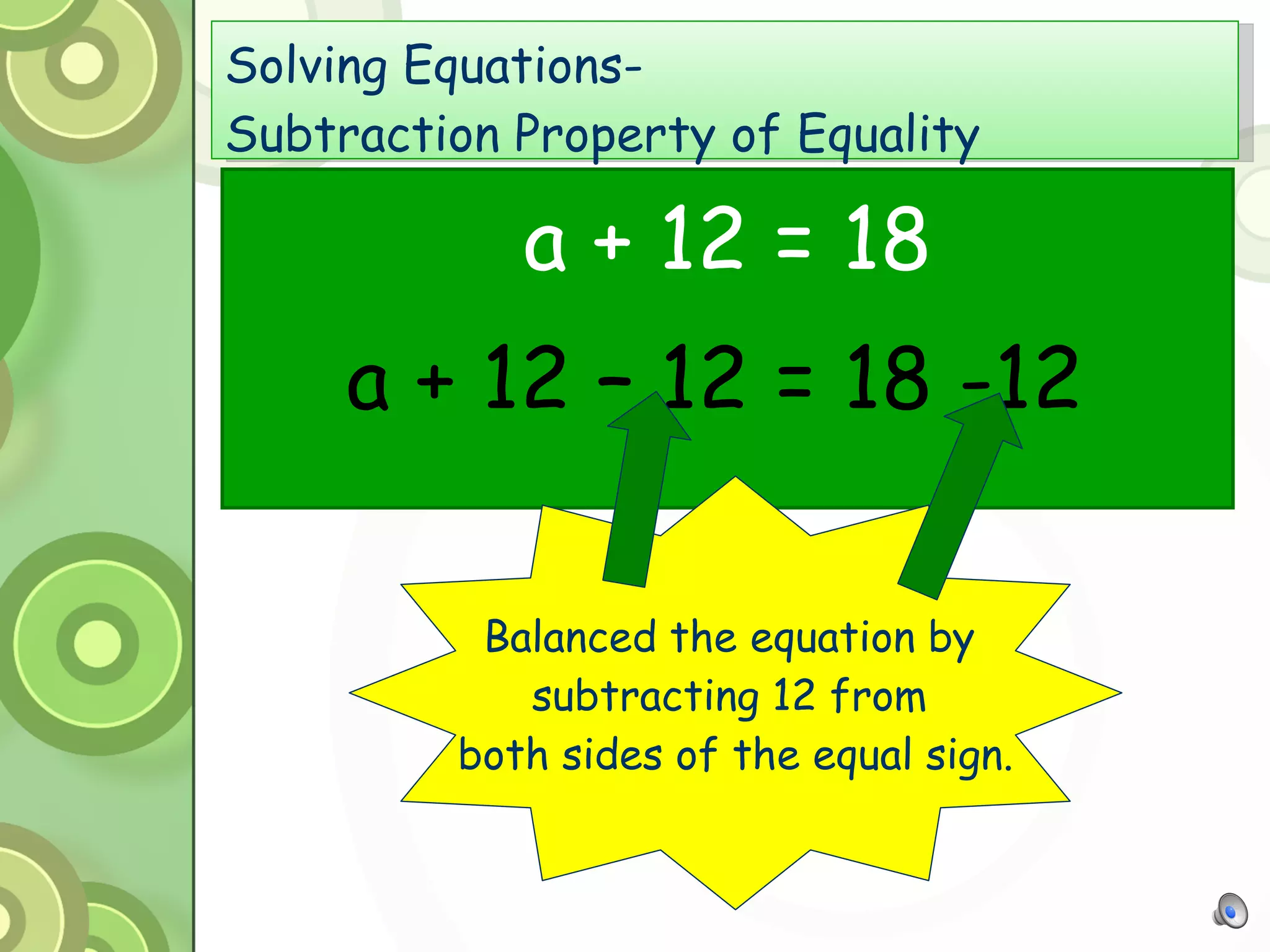 Solving Equations-
Subtraction Property of Equality

$a + 12 = 18$

$a + 12 - 12 = 18 - 12$

Balanced the equation by subtracting 12 from both sides of the equal sign.